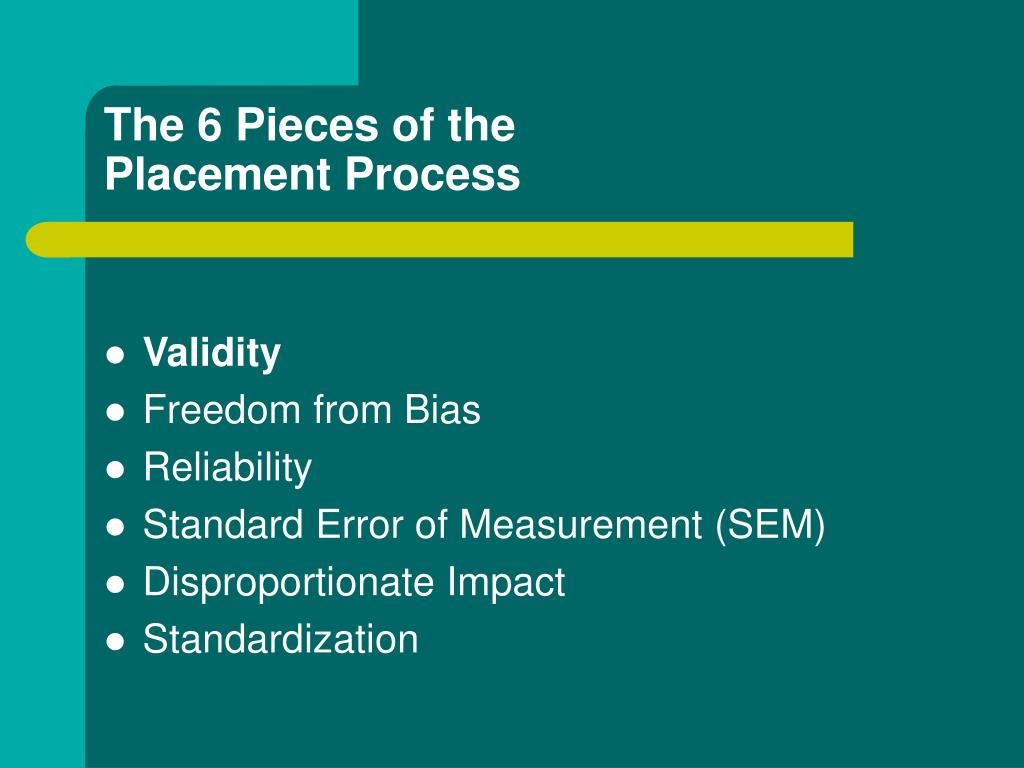 The 6 Pieces of the
Placement Process

- Validity
- Freedom from Bias
- Reliability
- Standard Error of Measurement (SEM)
- Disproportionate Impact
- Standardization